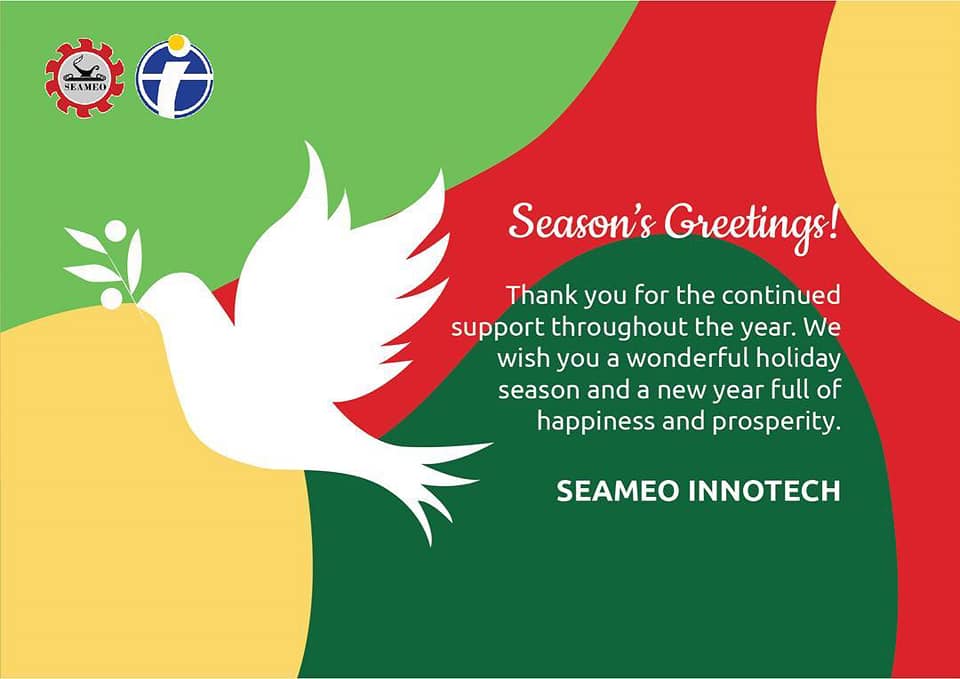 SEAMEO

Season's Greetings!

Thank you for the continued support throughout the year. We wish you a wonderful holiday season and a new year full of happiness and prosperity.

SEAMEO INNOTECH